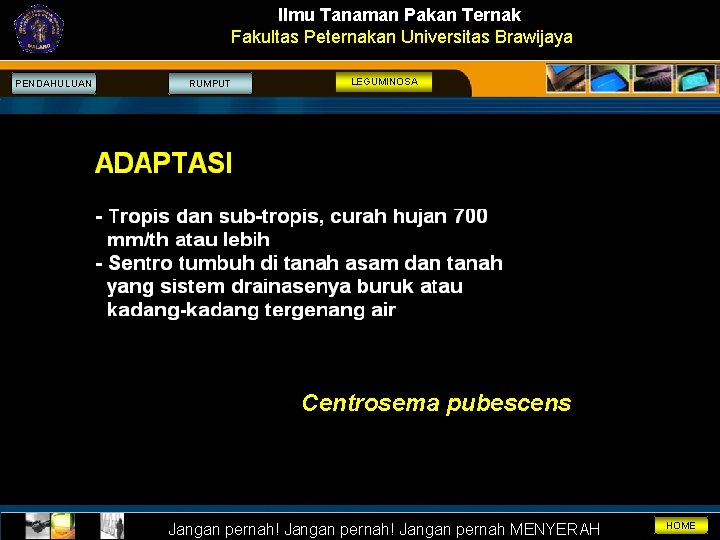 Ilmu Tanaman Pakan Ternak
Fakultas Peternakan Universitas Brawijaya

PENDAHULUAN
RUMPUT
LEGUMINOSA

ADAPTASI

- Tropis dan sub-tropis, curah hujan 700 mm/th atau lebih
- Sentro tumbuh di tanah asam dan tanah yang sistem drainasenya buruk atau kadang-kadang tergenang air

Centrosema pubescens

Jangan pernah! Jangan pernah! Jangan pernah MENYERAH
HOME